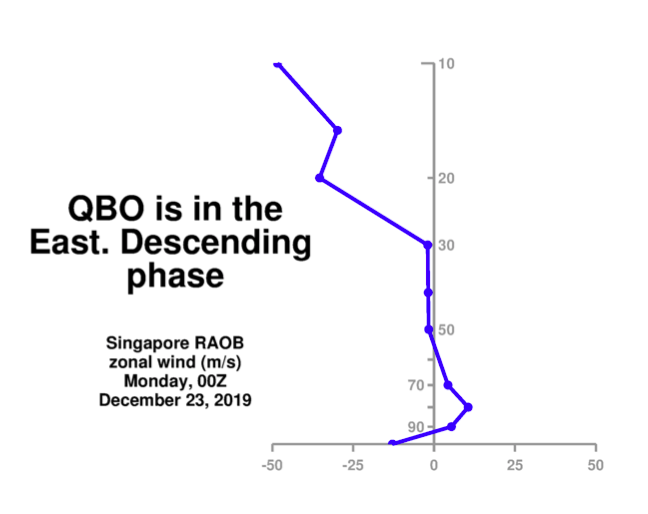 QBO is in the East. Descending phase

Singapore RAOB
zonal wind (m/s)
Monday, 00Z
December 23, 2019

10
20
30
50
70
90

-50
-25
0
25
50